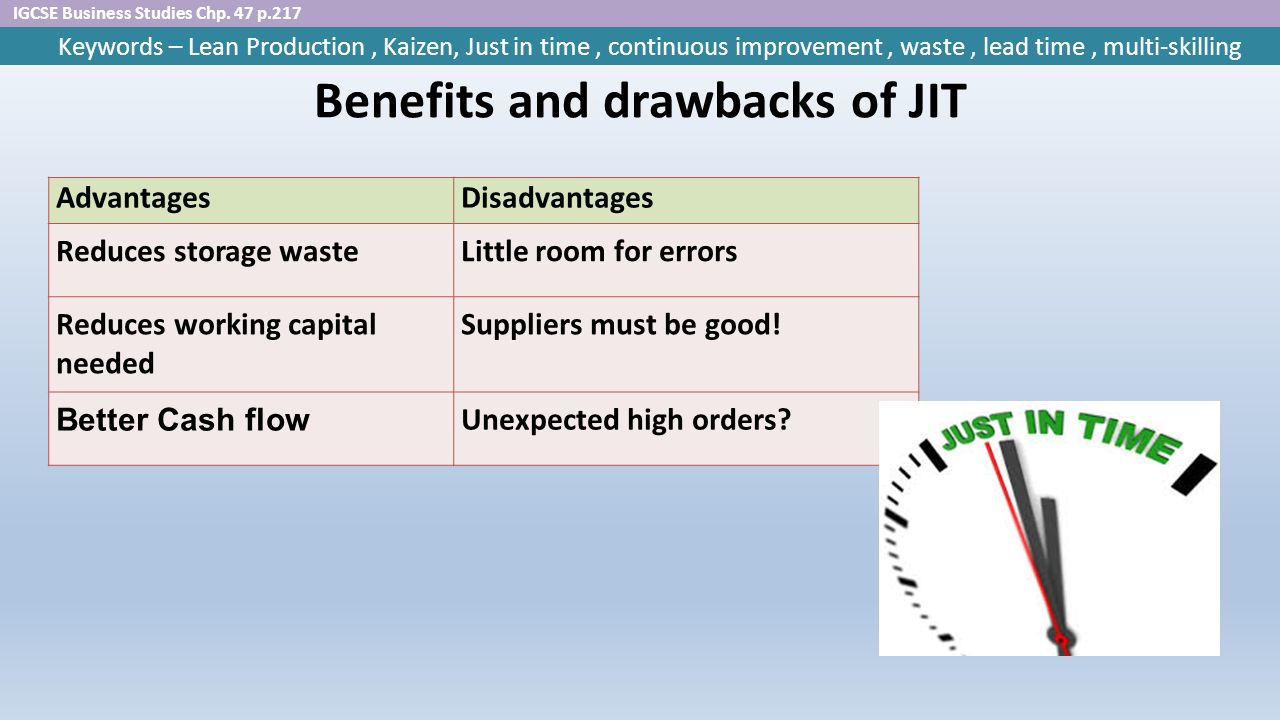 IGCSE Business Studies Chp. 47 p.217

Keywords – Lean Production , Kaizen, Just in time , continuous improvement , waste , lead time , multi-skilling

Benefits and drawbacks of JIT

| Advantages | Disadvantages |
|---|---|
| Reduces storage waste | Little room for errors |
| Reduces working capital needed | Suppliers must be good! |
| Better Cash flow | Unexpected high orders? |

JUST IN TIME